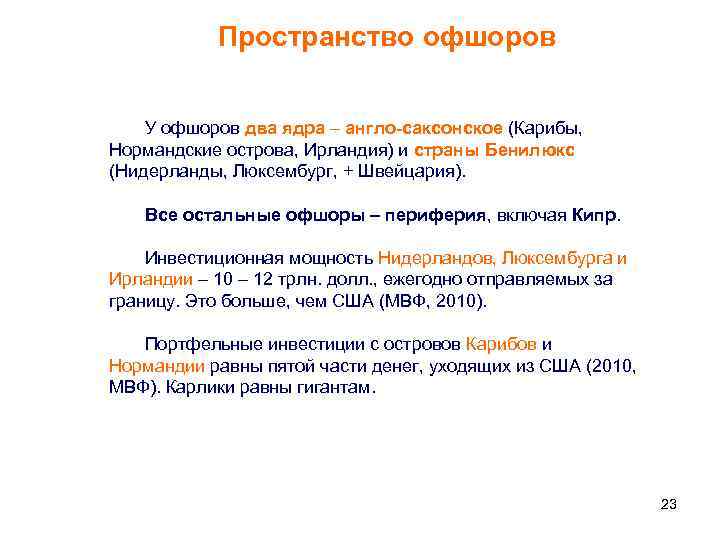 Пространство офшоров

У офшоров два ядра – англо-саксонское (Карибы, Нормандские острова, Ирландия) и страны Бенилюкс (Нидерланды, Люксембург, + Швейцария).

Все остальные офшоры – периферия, включая Кипр.

Инвестиционная мощность Нидерландов, Люксембурга и Ирландии – 10 – 12 трлн. долл., ежегодно отправляемых за границу. Это больше, чем США (МВФ, 2010).

Портфельные инвестиции с островов Карибов и Нормандии равны пятой части денег, уходящих из США (2010, МВФ). Карлики равны гигантам.

23